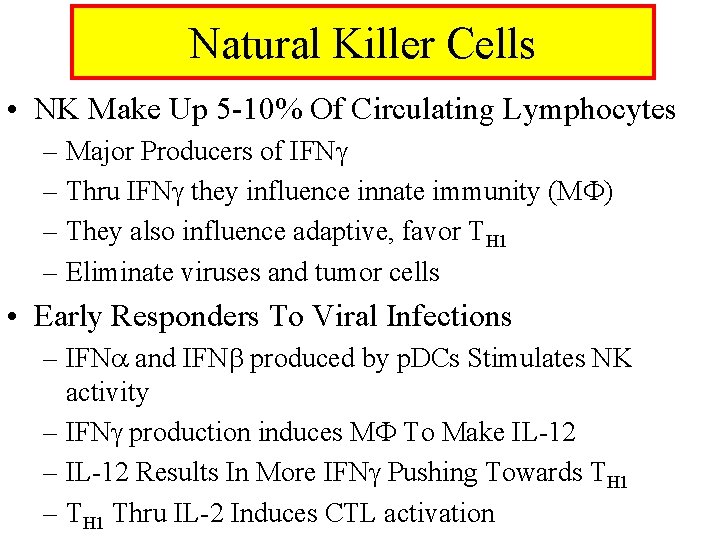 Natural Killer Cells

• NK Make Up 5-10% Of Circulating Lymphocytes
– Major Producers of IFN$\gamma$
– Thru IFN$\gamma$ they influence innate immunity (M$\Phi$)
– They also influence adaptive, favor $T_{H1}$
– Eliminate viruses and tumor cells

• Early Responders To Viral Infections
– IFN$\alpha$ and IFN$\beta$ produced by pDCs Stimulates NK activity
– IFN$\gamma$ production induces M$\Phi$ To Make IL-12
– IL-12 Results In More IFN$\gamma$ Pushing Towards $T_{H1}$
– $T_{H1}$ Thru IL-2 Induces CTL activation